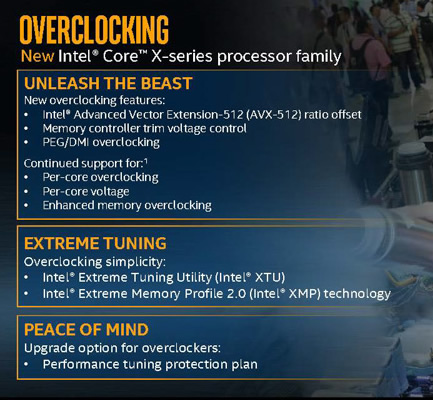 OVERCLOCKING
New Intel® Core™ X-series processor family

UNLEASH THE BEAST
New overclocking features:
• Intel® Advanced Vector Extension-512 (AVX-512) ratio offset
• Memory controller trim voltage control
• PEG/DMI overclocking

Continued support for:¹
• Per-core overclocking
• Per-core voltage
• Enhanced memory overclocking

EXTREME TUNING
Overclocking simplicity:
• Intel® Extreme Tuning Utility (Intel® XTU)
• Intel® Extreme Memory Profile 2.0 (Intel® XMP) technology

PEACE OF MIND
Upgrade option for overclockers:
• Performance tuning protection plan